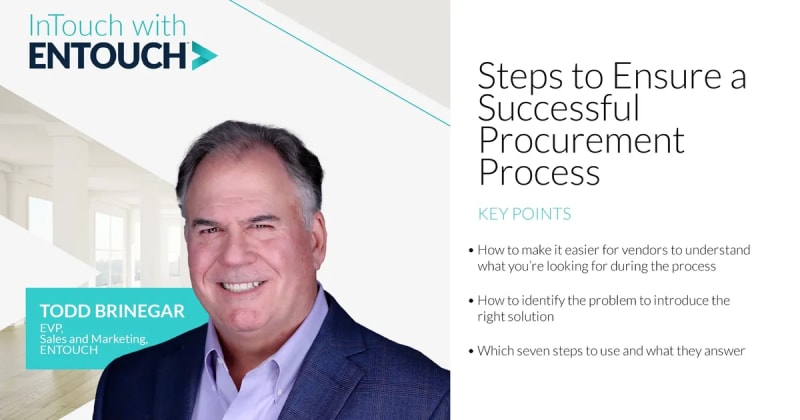 InTouch with
ENTOUCH

TODD BRINEGAR
EVP,
Sales and Marketing,
ENTOUCH

Steps to Ensure a Successful Procurement Process

KEY POINTS

• How to make it easier for vendors to understand what you're looking for during the process

• How to identify the problem to introduce the right solution

• Which seven steps to use and what they answer